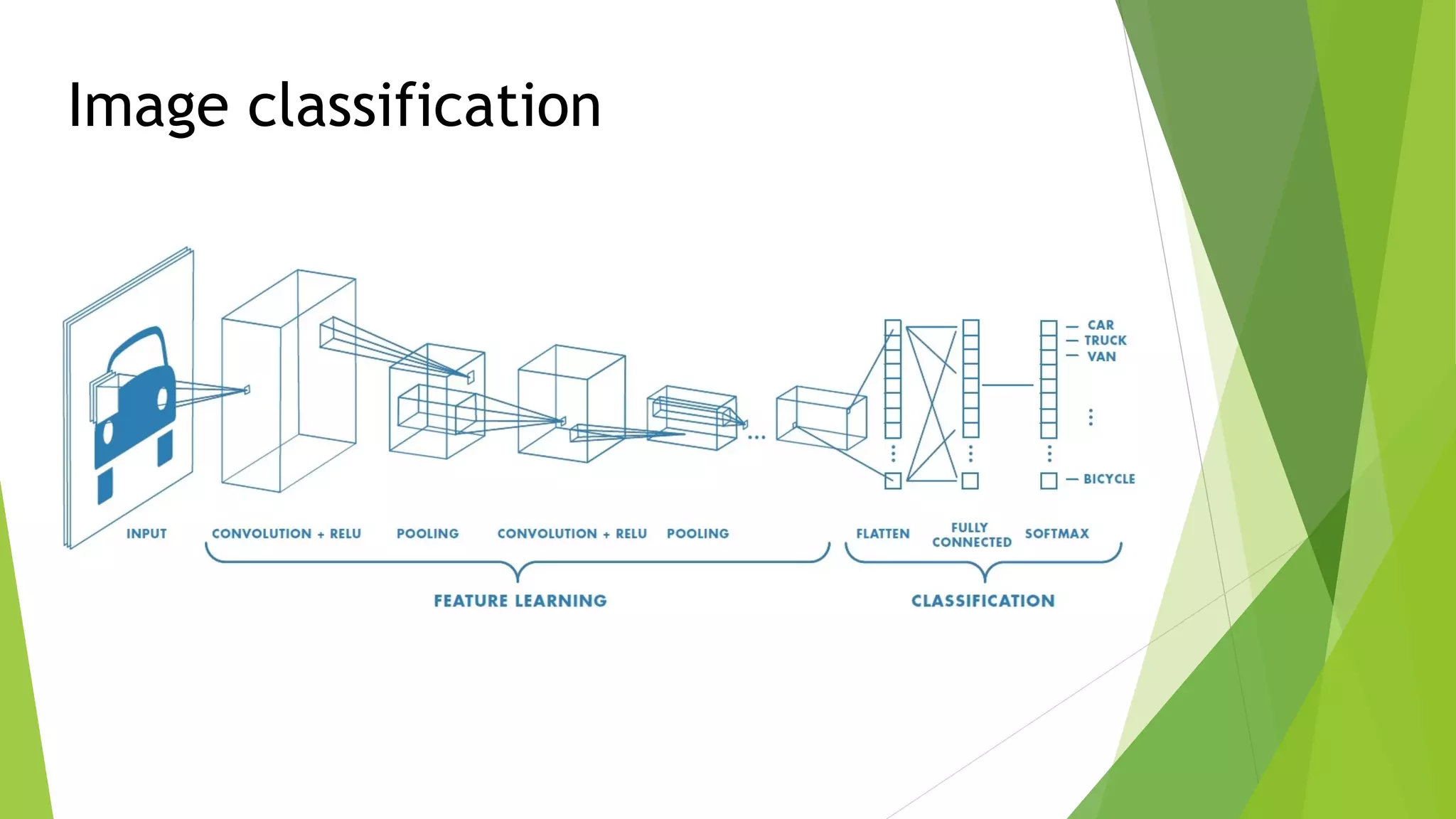 Image classification

CAR
TRUCK
VAN
BICYCLE

INPUT
CONVOLUTION + RELU
POOLING
CONVOLUTION + RELU
POOLING
FLATTEN
FULLY CONNECTED
SOFTMAX

FEATURE LEARNING
CLASSIFICATION